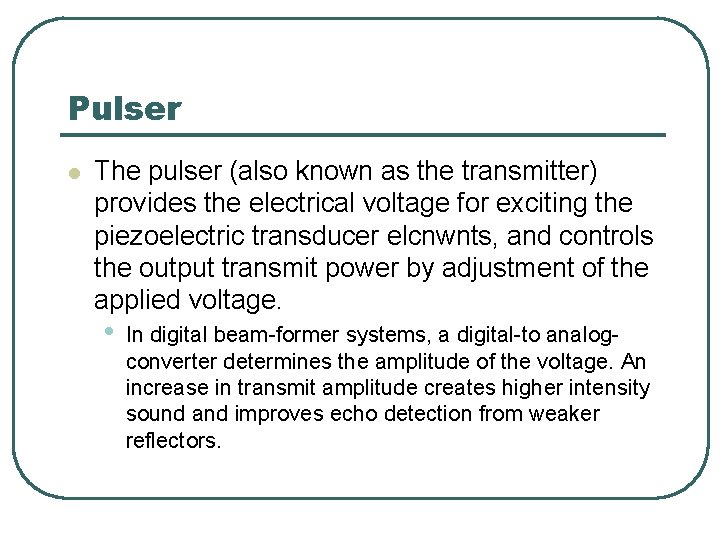 Pulser

The pulser (also known as the transmitter) provides the electrical voltage for exciting the piezoelectric transducer elcnwnts, and controls the output transmit power by adjustment of the applied voltage.

In digital beam-former systems, a digital-to analog-converter determines the amplitude of the voltage. An increase in transmit amplitude creates higher intensity sound and improves echo detection from weaker reflectors.